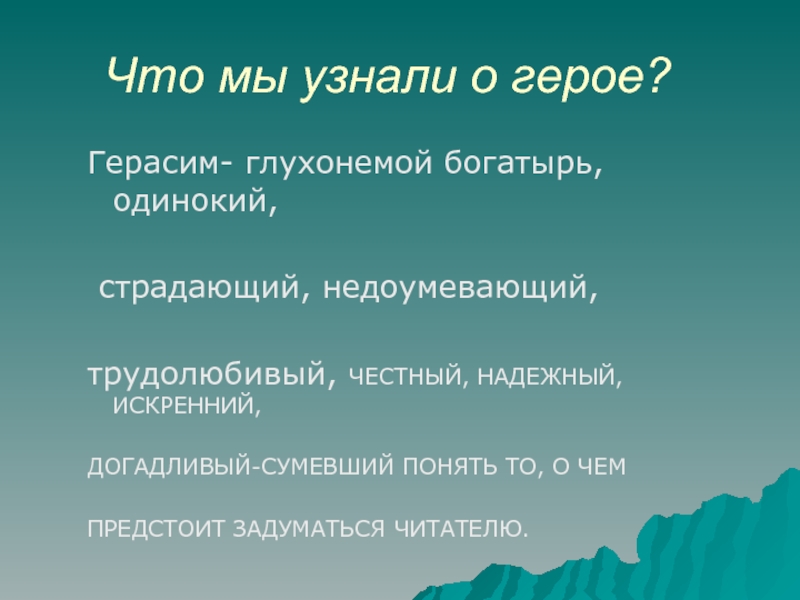 Что мы узнали о герое?

Герасим- глухонемой богатырь, одинокий,

страдающий, недоумевающий,

трудолюбивый, ЧЕСТНЫЙ, НАДЕЖНЫЙ, ИСКРЕННИЙ,

ДОГАДЛИВЫЙ-СУМЕВШИЙ ПОНЯТЬ ТО, О ЧЕМ

ПРЕДСТОИТ ЗАДУМАТЬСЯ ЧИТАТЕЛЮ.